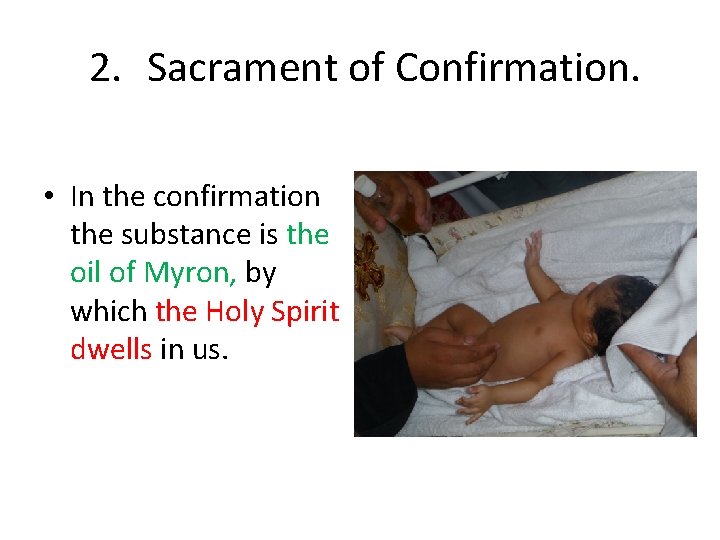 2. Sacrament of Confirmation.

• In the confirmation the substance is the oil of Myron, by which the Holy Spirit dwells in us.